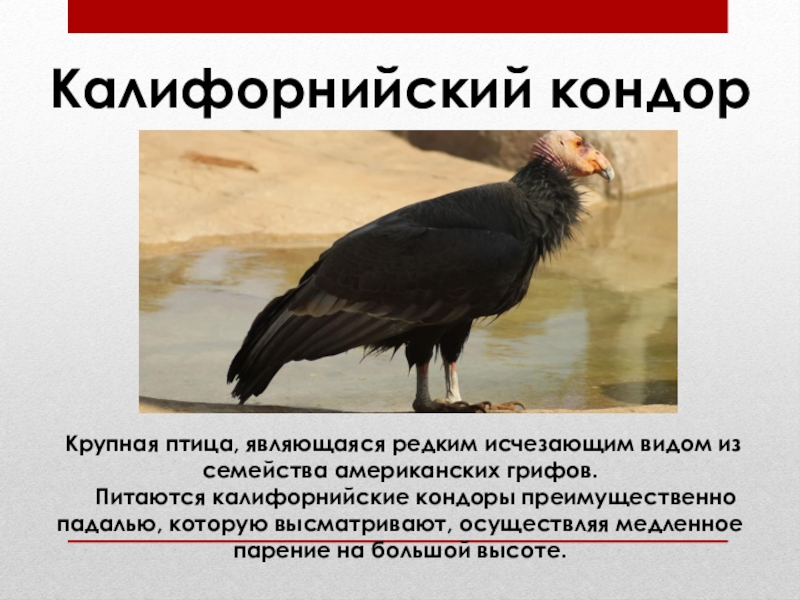 Калифорнийский кондор

Крупная птица, являющаяся редким исчезающим видом из семейства американских грифов.

Питаются калифорнийские кондоры преимущественно падалью, которую высматривают, осуществляя медленное парение на большой высоте.